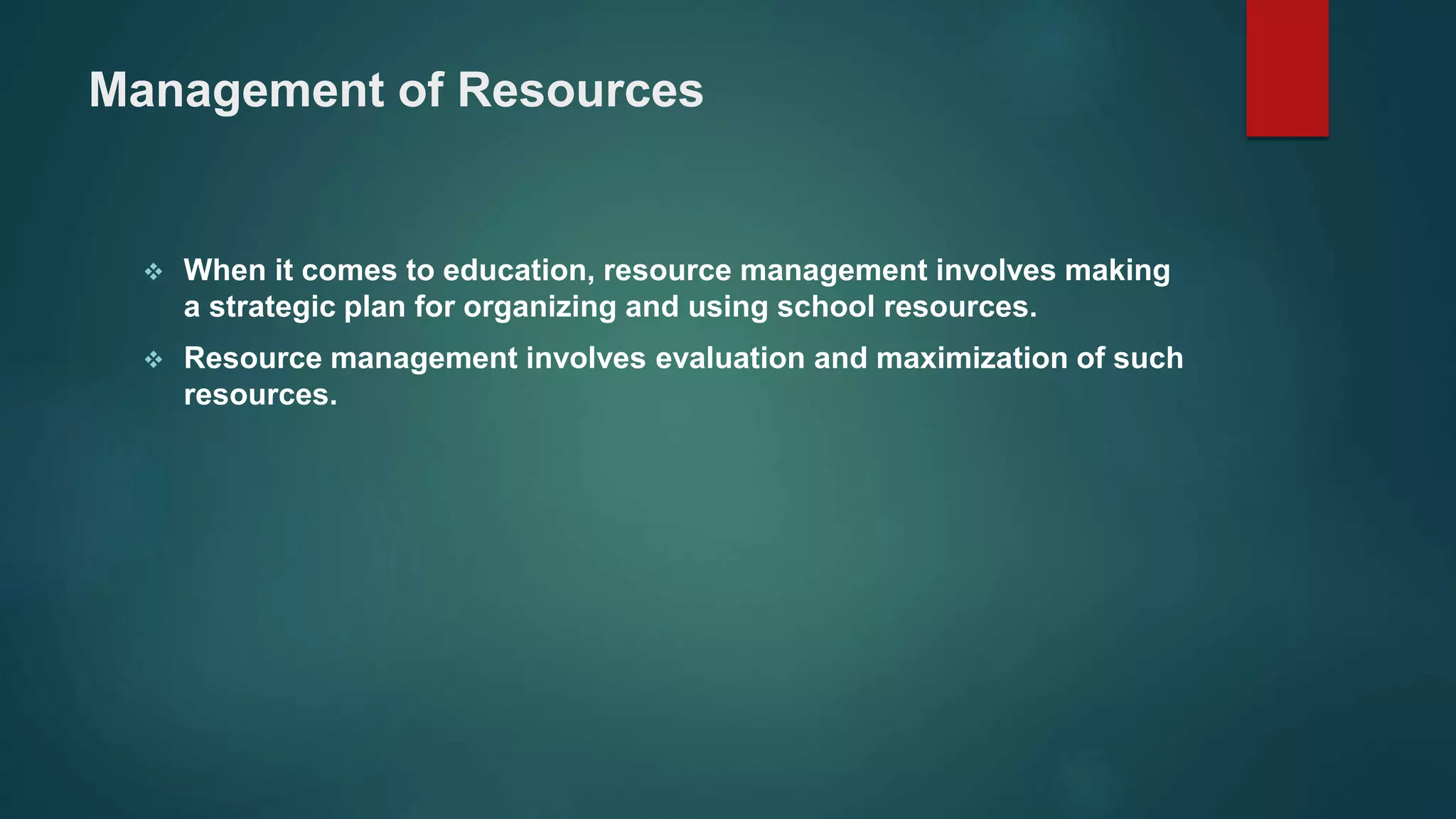 Management of Resources

❖ When it comes to education, resource management involves making a strategic plan for organizing and using school resources.

❖ Resource management involves evaluation and maximization of such resources.